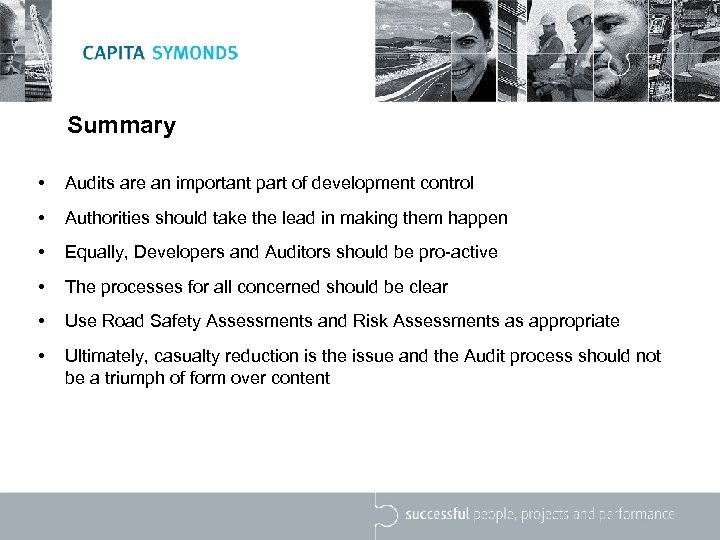 CAPITA SYMONDS

Summary

• Audits are an important part of development control

• Authorities should take the lead in making them happen

• Equally, Developers and Auditors should be pro-active

• The processes for all concerned should be clear

• Use Road Safety Assessments and Risk Assessments as appropriate

• Ultimately, casualty reduction is the issue and the Audit process should not be a triumph of form over content

successful people, projects and performance